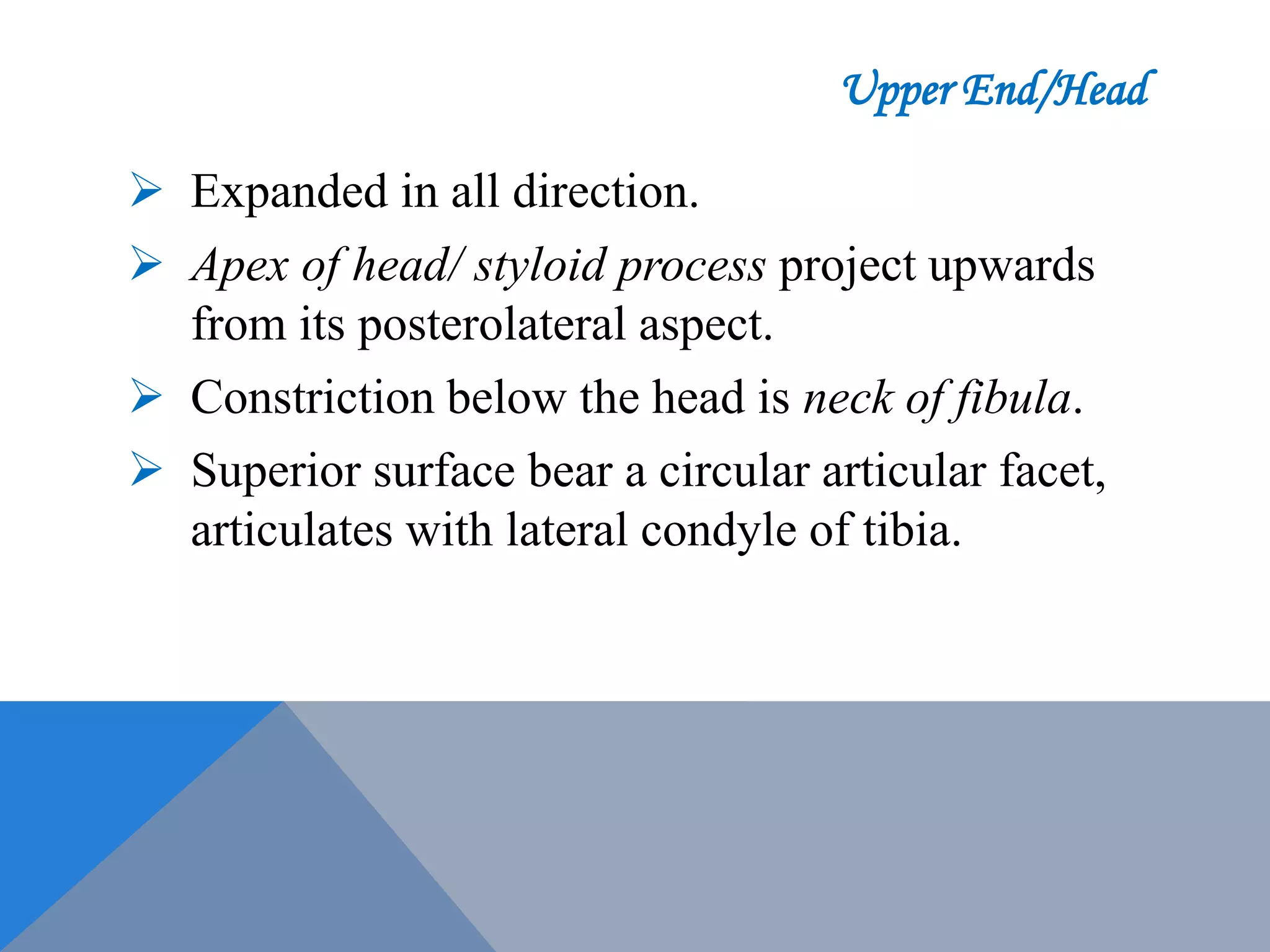 Upper End/Head

➢ Expanded in all direction.

➢ Apex of head/ styloid process project upwards from its posterolateral aspect.

➢ Constriction below the head is neck of fibula.

➢ Superior surface bear a circular articular facet, articulates with lateral condyle of tibia.